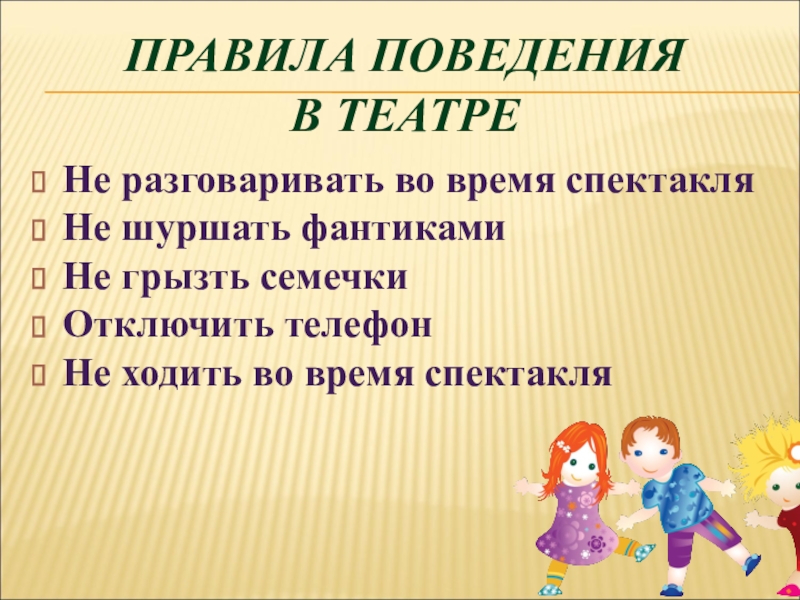 ПРАВИЛА ПОВЕДЕНИЯ
В ТЕАТРЕ

Не разговаривать во время спектакля
Не шуршать фантиками
Не грызть семечки
Отключить телефон
Не ходить во время спектакля